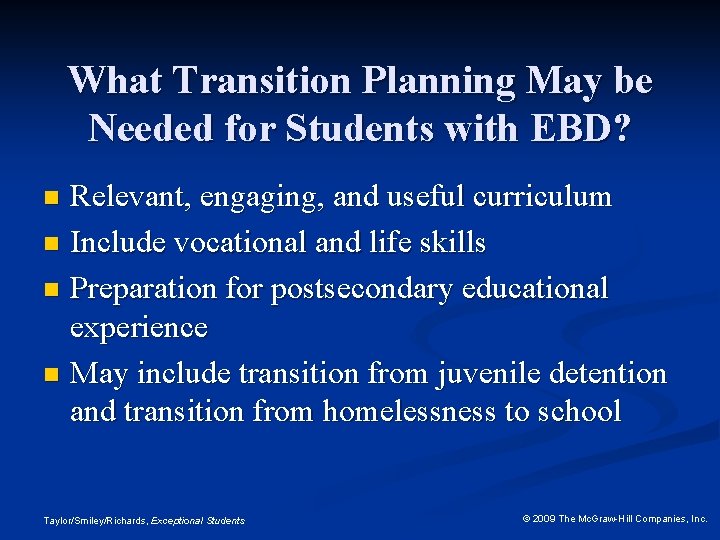 What Transition Planning May be Needed for Students with EBD?

- Relevant, engaging, and useful curriculum
- Include vocational and life skills
- Preparation for postsecondary educational experience
- May include transition from juvenile detention and transition from homelessness to school

Taylor/Smiley/Richards, Exceptional Students

© 2009 The McGraw-Hill Companies, Inc.